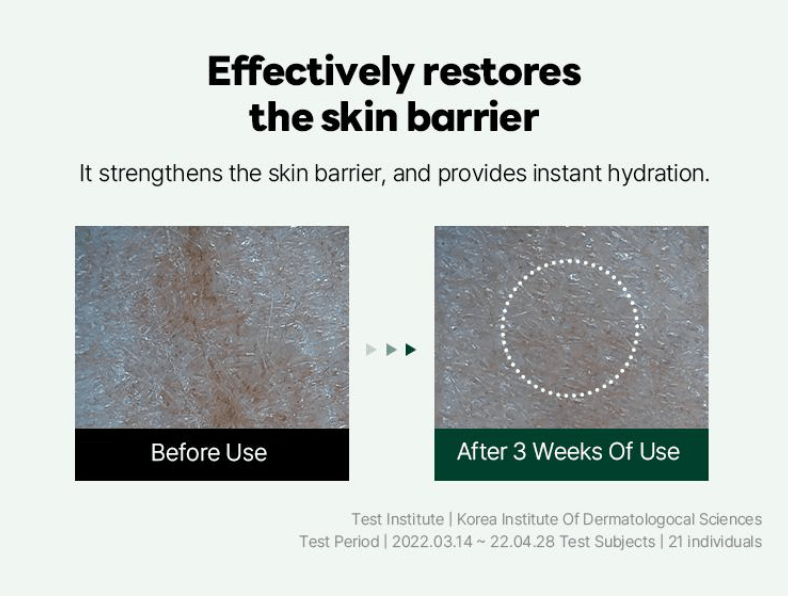 Effectively restores the skin barrier

It strengthens the skin barrier, and provides instant hydration.

Before Use

After 3 Weeks Of Use

Test Institute | Korea Institute Of Dermatologocal Sciences
Test Period | 2022.03.14 ~ 22.04.28 Test Subjects | 21 individuals